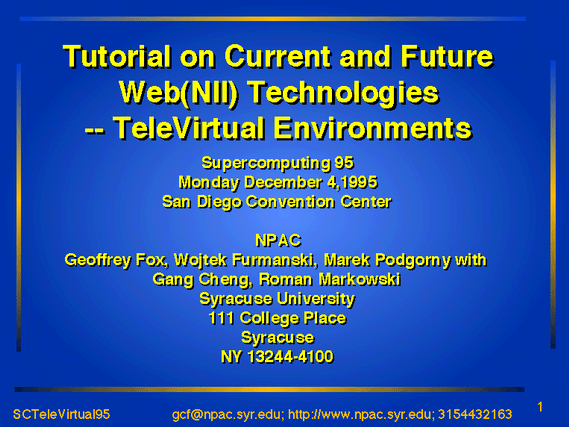 Tutorial on Current and Future Web(NII) Technologies
-- TeleVirtual Environments

Supercomputing 95
Monday December 4,1995
San Diego Convention Center

NPAC
Geoffrey Fox, Wojtek Furmanski, Marek Podgorny with
Gang Cheng, Roman Markowski
Syracuse University
111 College Place
Syracuse
NY 13244-4100

SCTeleVirtual95 gcf@npac.syr.edu; http://www.npac.syr.edu; 3154432163 1